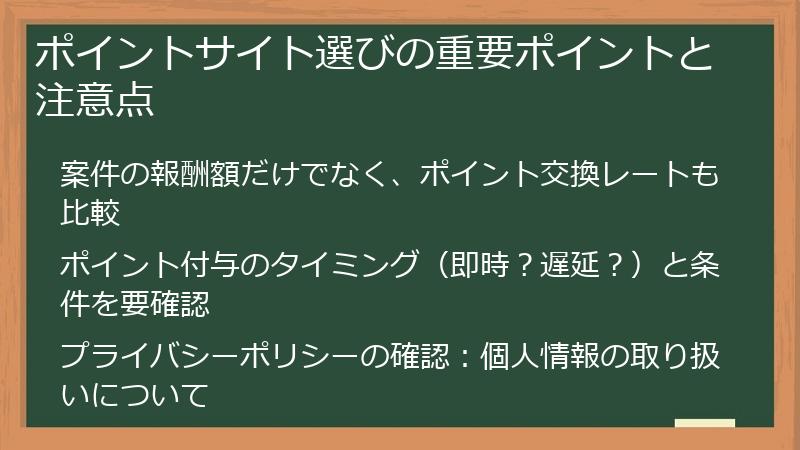 ポイントサイト選びの重要ポイントと注意点

案件の報酬額だけでなく、ポイント交換レートも比較

ポイント付与のタイミング（即時？遅延？）と条件を要確認

プライバシーポリシーの確認：個人情報の取り扱いについて